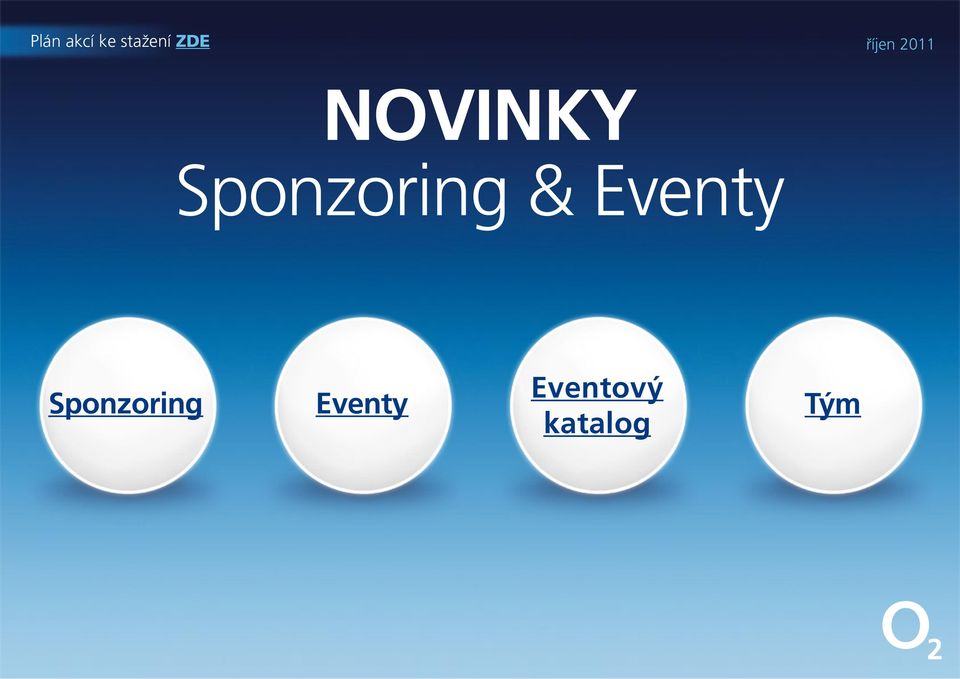 Plán akcí ke stažení ZDE

říjen 2011

NOVINKY
Sponzoring & Eventy

Sponzoring

Eventy

Eventový katalog

Tým

$O_2$